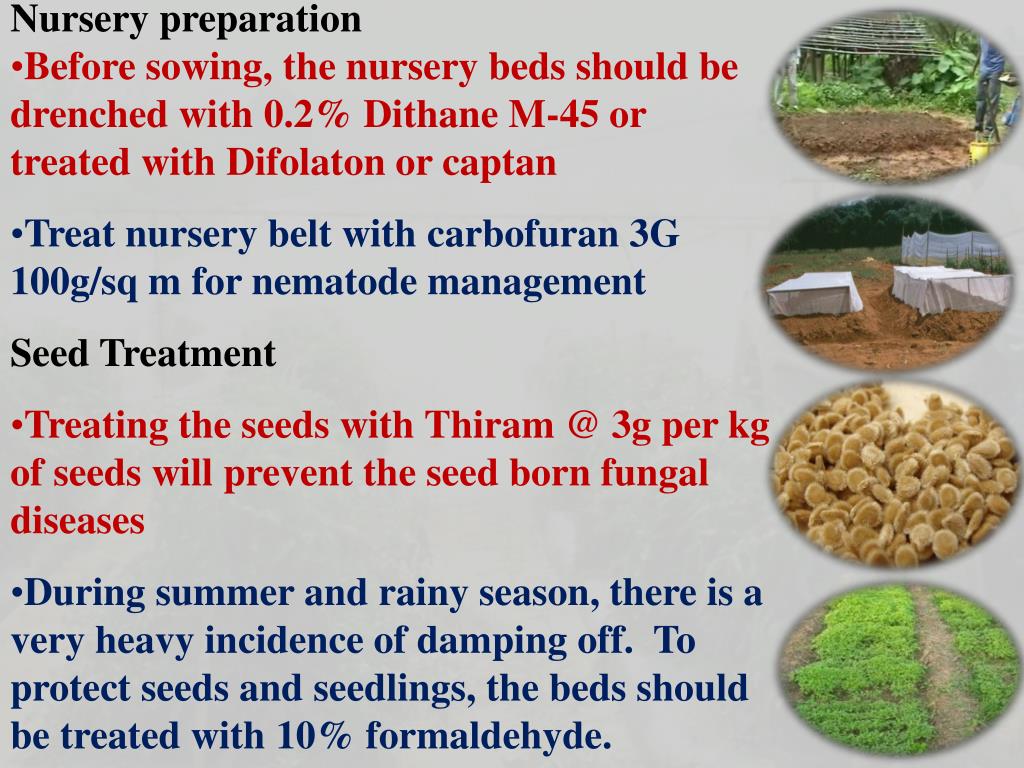 Nursery preparation

•Before sowing, the nursery beds should be drenched with 0.2% Dithane M-45 or treated with Difolaton or captan

•Treat nursery belt with carbofuran 3G 100g/sq m for nematode management

Seed Treatment

•Treating the seeds with Thiram @ 3g per kg of seeds will prevent the seed born fungal diseases

•During summer and rainy season, there is a very heavy incidence of damping off. To protect seeds and seedlings, the beds should be treated with 10% formaldehyde.